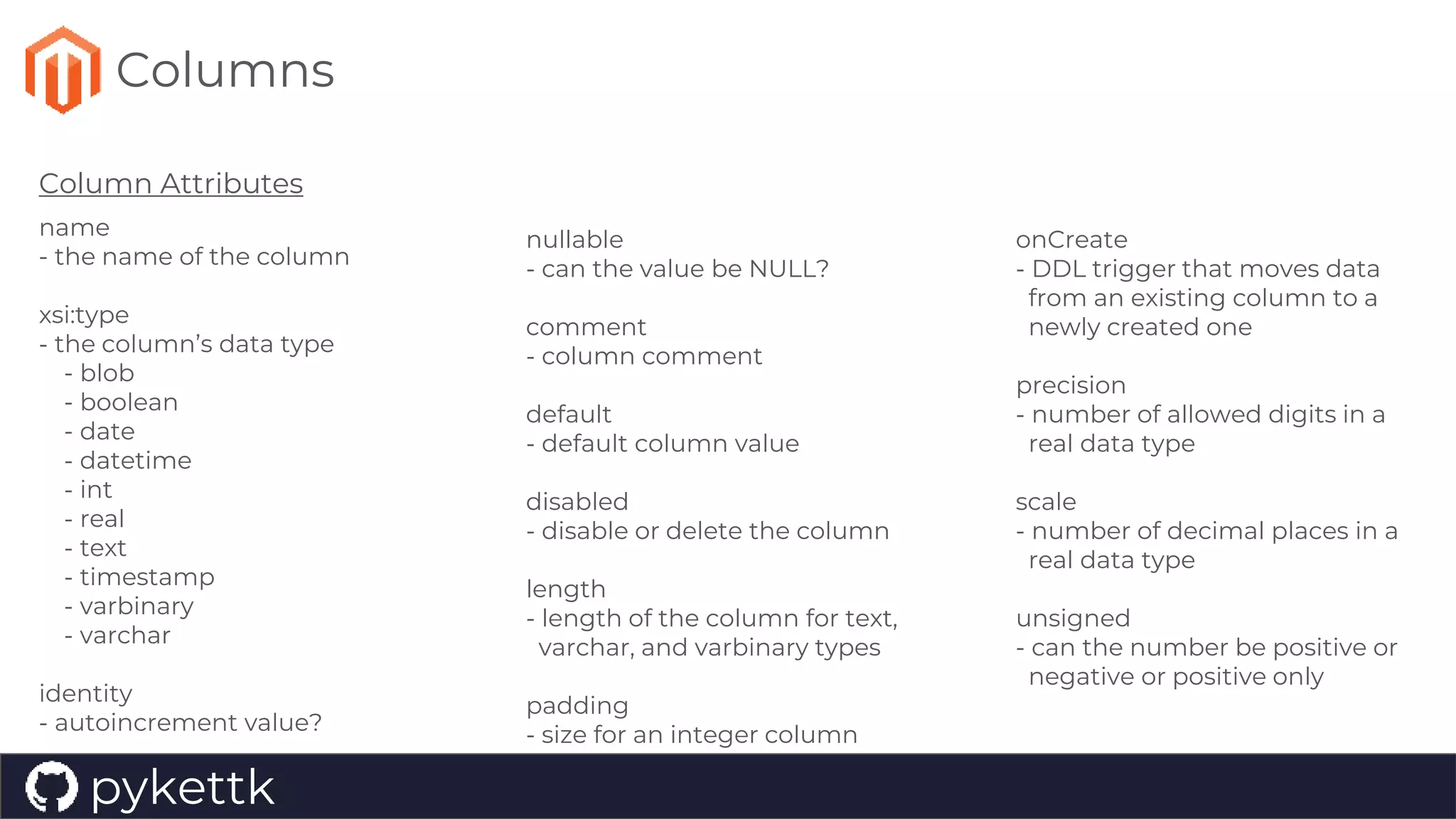 Columns

Column Attributes

name
- the name of the column

xsi:type
- the column's data type
- blob
- boolean
- date
- datetime
- int
- real
- text
- timestamp
- varbinary
- varchar

identity
- autoincrement value?

nullable
- can the value be NULL?

comment
- column comment

default
- default column value

disabled
- disable or delete the column

length
- length of the column for text, varchar, and varbinary types

padding
- size for an integer column

onCreate
- DDL trigger that moves data from an existing column to a newly created one

precision
- number of allowed digits in a real data type

scale
- number of decimal places in a real data type

unsigned
- can the number be positive or negative or positive only

pykettk